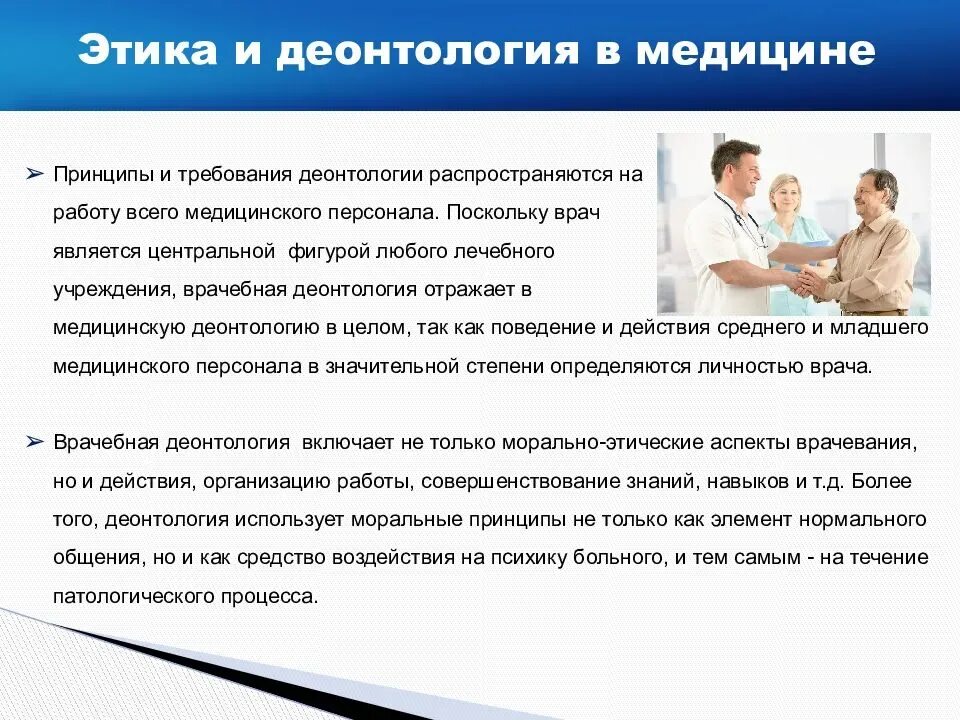 Этика и деонтология в медицине

➢ Принципы и требования деонтологии распространяются на работу всего медицинского персонала. Поскольку врач является центральной фигурой любого лечебного учреждения, врачебная деонтология отражает в медицинскую деонтологию в целом, так как поведение и действия среднего и младшего медицинского персонала в значительной степени определяются личностью врача.

➢ Врачебная деонтология включает не только морально-этические аспекты врачевания, но и действия, организацию работы, совершенствование знаний, навыков и т.д. Более того, деонтология использует моральные принципы не только как элемент нормального общения, но и как средство воздействия на психику больного, и тем самым - на течение патологического процесса.